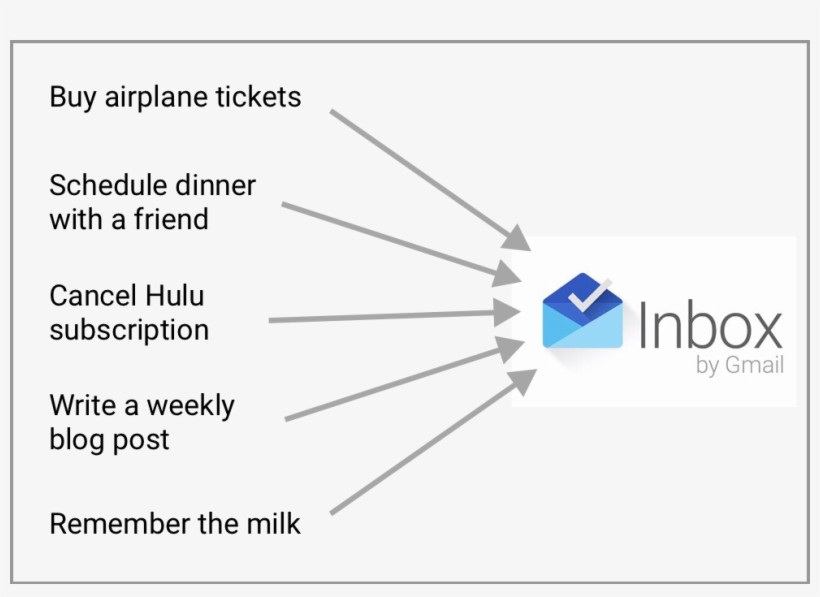 Buy airplane tickets

Schedule dinner with a friend

Cancel Hulu subscription

Write a weekly blog post

Remember the milk

Inbox
by Gmail